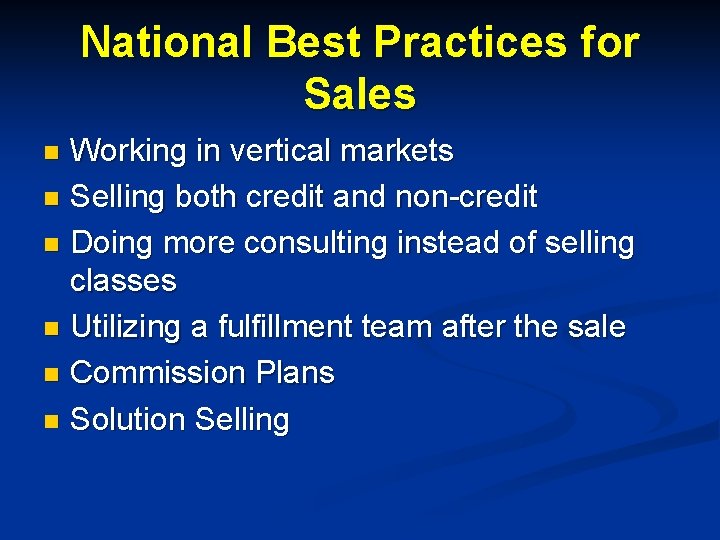 National Best Practices for Sales

- Working in vertical markets
- Selling both credit and non-credit
- Doing more consulting instead of selling classes
- Utilizing a fulfillment team after the sale
- Commission Plans
- Solution Selling